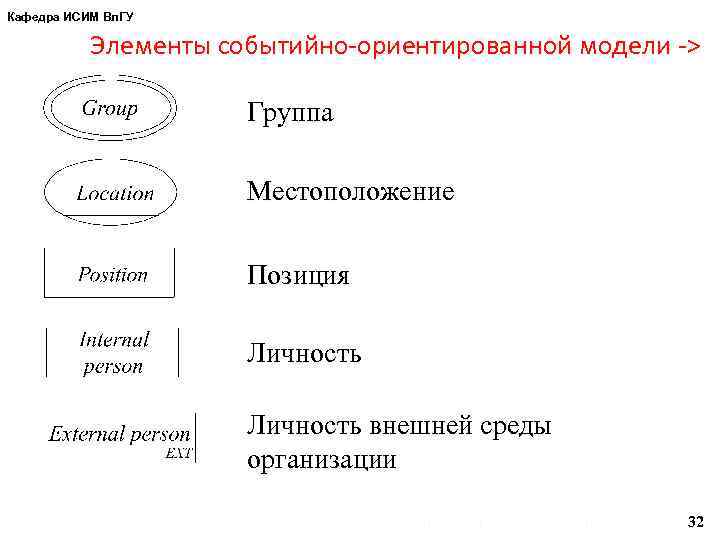 Кафедра ИСИМ ВлГУ

Элементы событийно-ориентированной модели ->

Group

Группа

Location

Местоположение

Position

Позиция

Internal person

Личность

External person EXT

Личность внешней среды организации

32